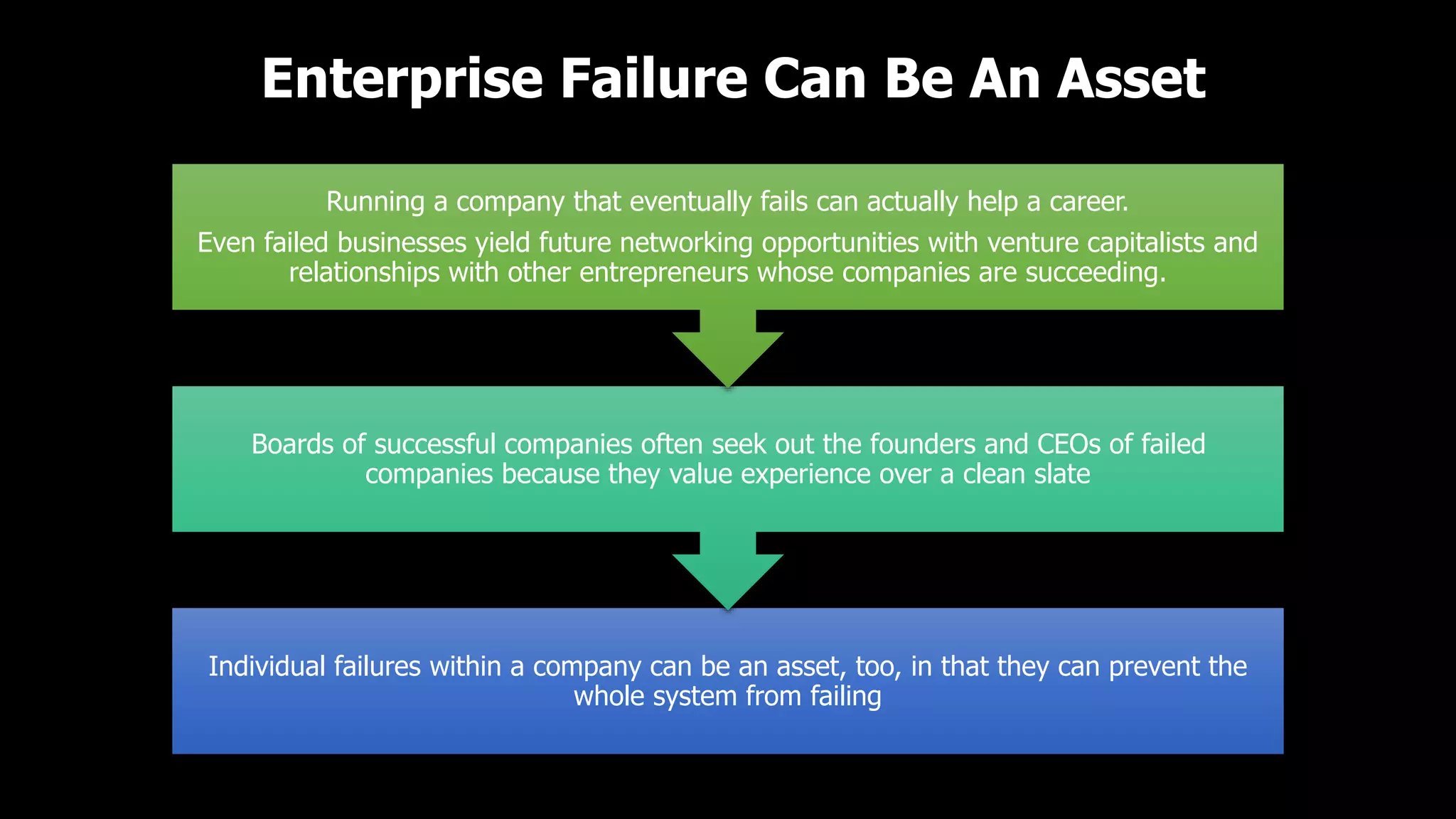 Enterprise Failure Can Be An Asset

Running a company that eventually fails can actually help a career.

Even failed businesses yield future networking opportunities with venture capitalists and relationships with other entrepreneurs whose companies are succeeding.

Boards of successful companies often seek out the founders and CEOs of failed companies because they value experience over a clean slate

Individual failures within a company can be an asset, too, in that they can prevent the whole system from failing